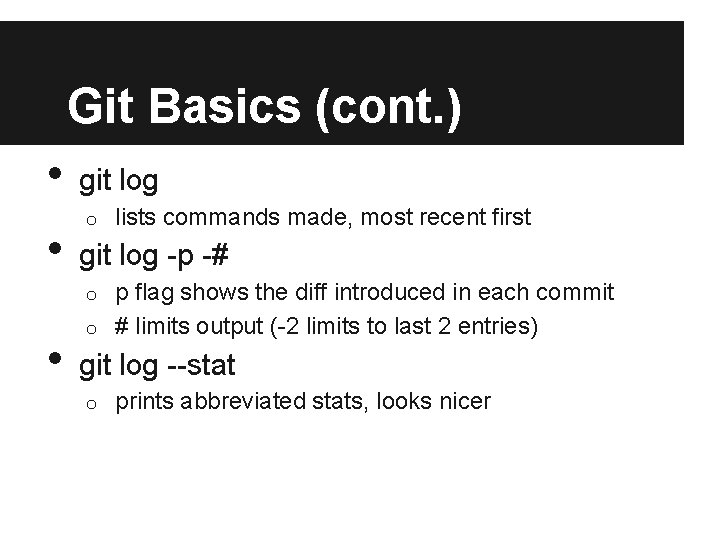 Git Basics (cont.)

- git log
  - lists commands made, most recent first
- git log -p -#
  - p flag shows the diff introduced in each commit
  - # limits output (-2 limits to last 2 entries)
- git log --stat
  - prints abbreviated stats, looks nicer